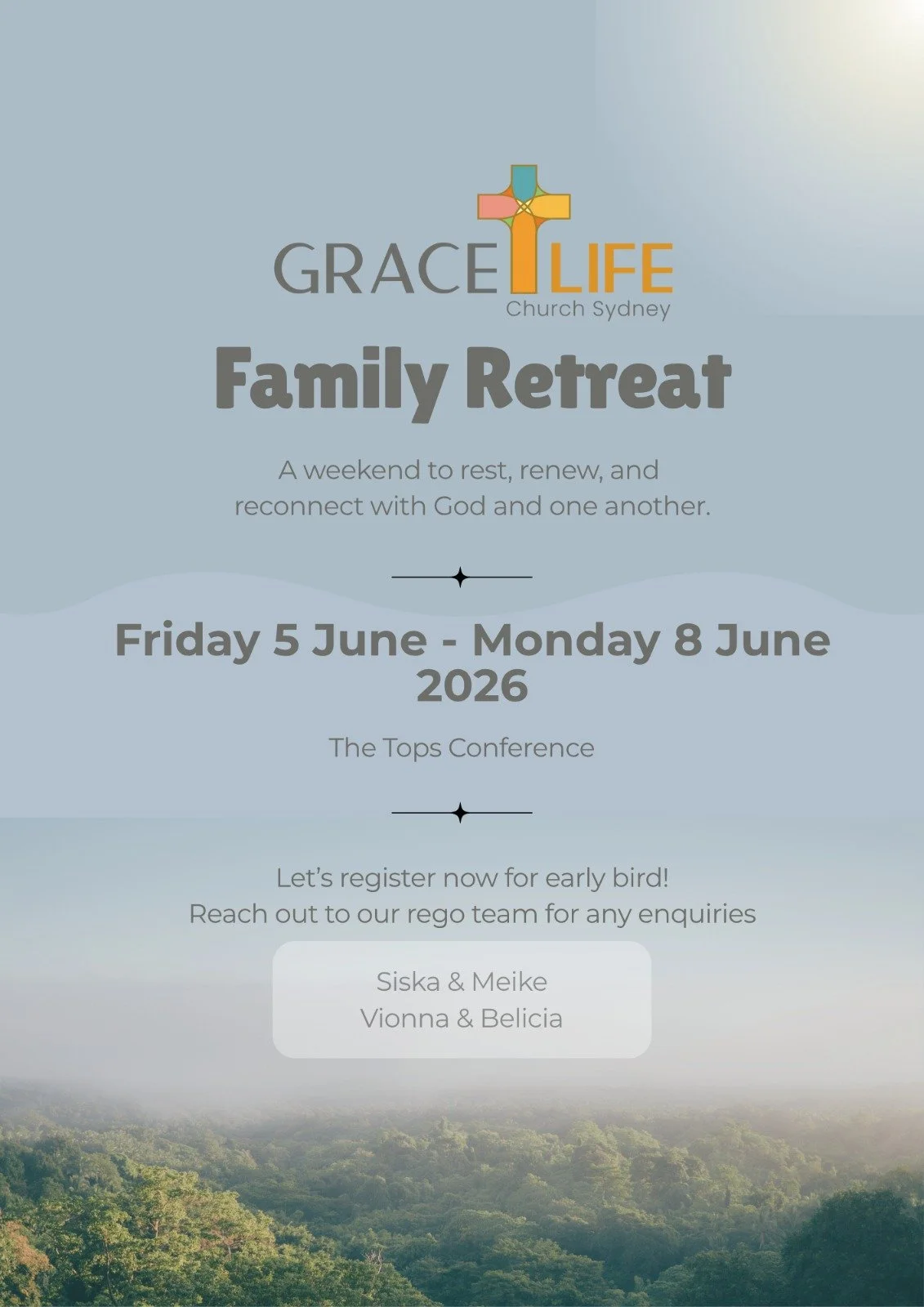 GRACE LIFE
Church Sydney

Family Retreat

A weekend to rest, renew, and reconnect with God and one another.

Friday 5 June - Monday 8 June 2026

The Tops Conference

Let's register now for early bird!
Reach out to our rego team for any enquiries

Siska & Meike
Vionna & Belicia